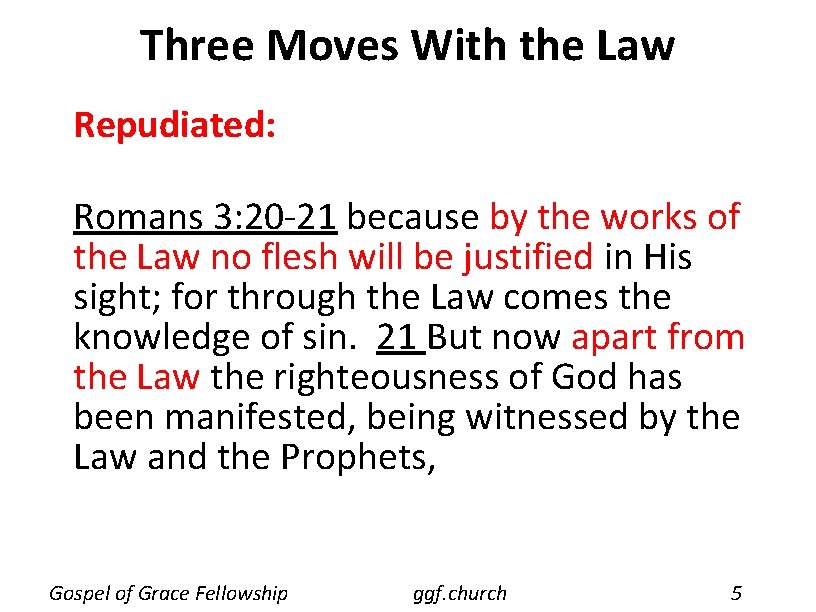 Three Moves With the Law

Repudiated:

Romans 3:20-21 because by the works of the Law no flesh will be justified in His sight; for through the Law comes the knowledge of sin. 21 But now apart from the Law the righteousness of God has been manifested, being witnessed by the Law and the Prophets,

Gospel of Grace Fellowship ggf.church 5